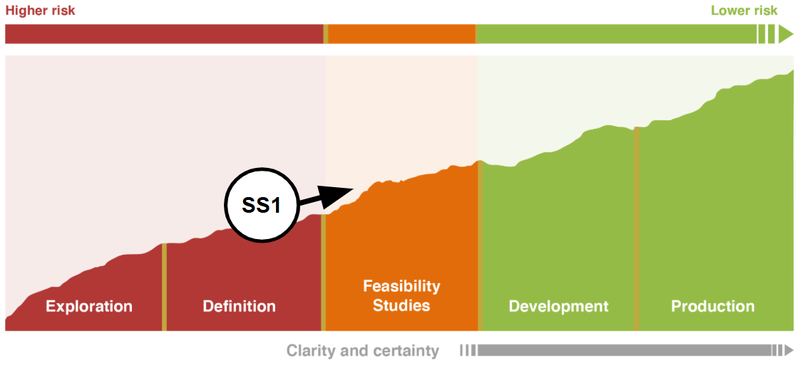 Higher risk

Lower risk

SS1

Exploration

Definition

Feasibility Studies

Development

Production

Clarity and certainty